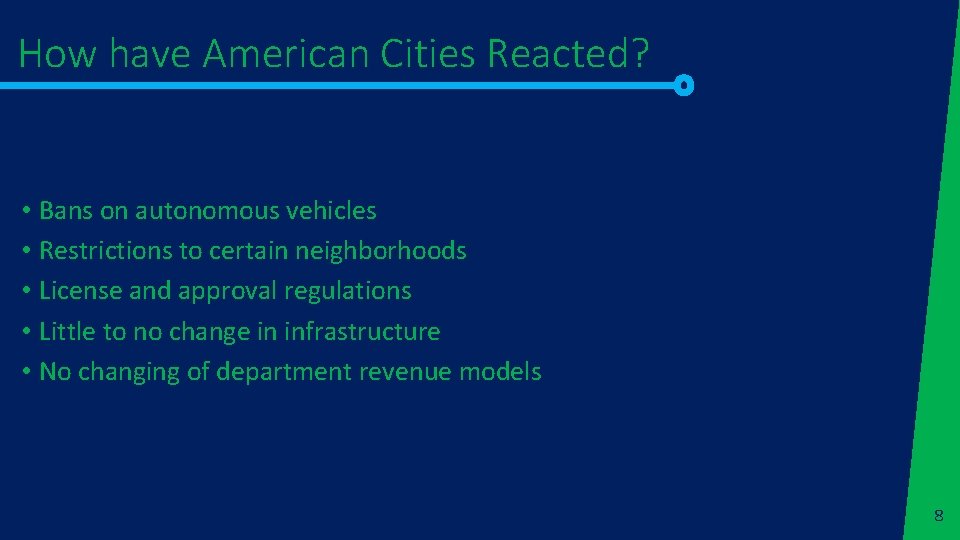 How have American Cities Reacted?

• Bans on autonomous vehicles
• Restrictions to certain neighborhoods
• License and approval regulations
• Little to no change in infrastructure
• No changing of department revenue models

8